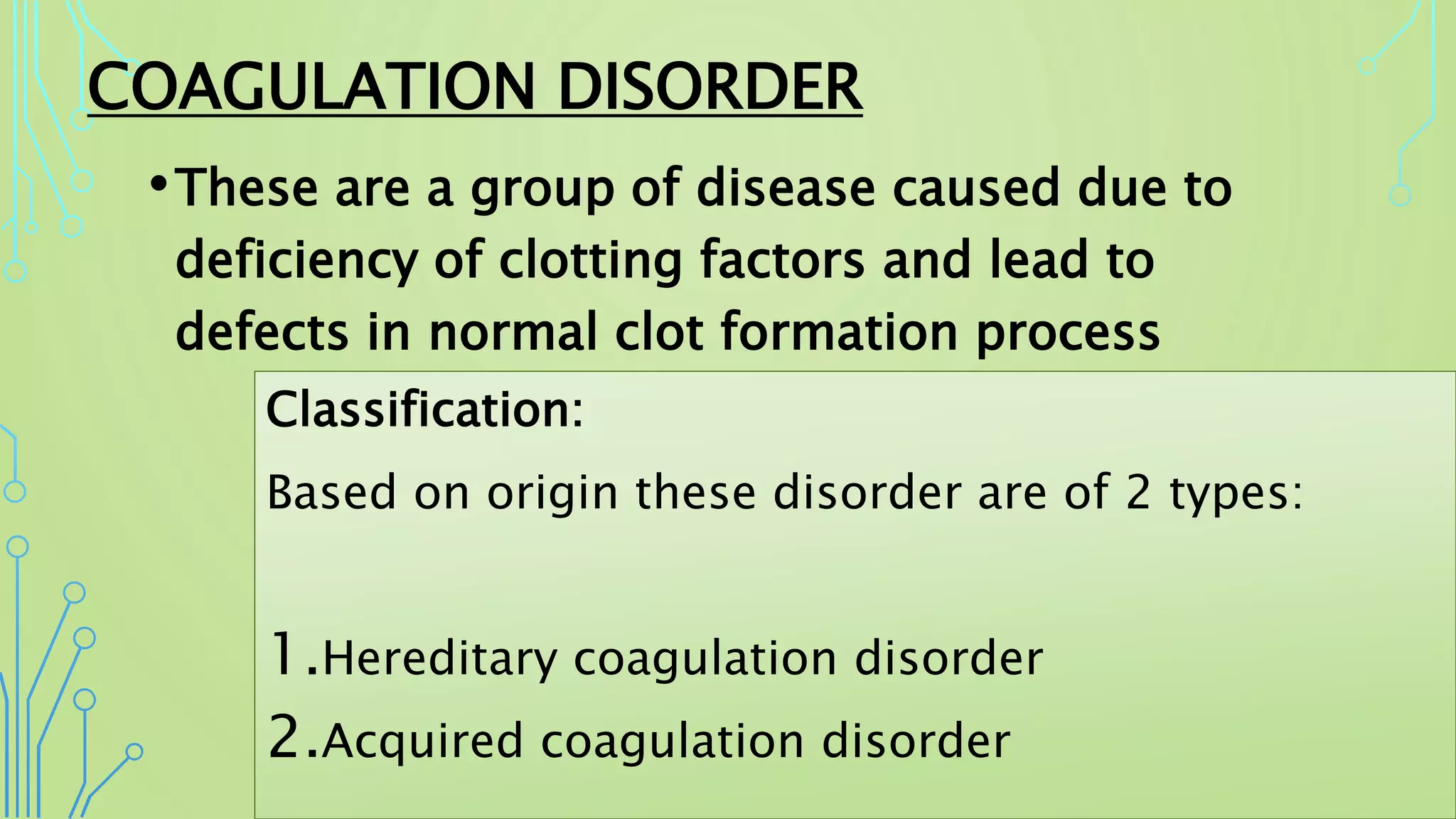 COAGULATION DISORDER

• These are a group of disease caused due to deficiency of clotting factors and lead to defects in normal clot formation process

Classification:

Based on origin these disorder are of 2 types:

1. Hereditary coagulation disorder
2. Acquired coagulation disorder